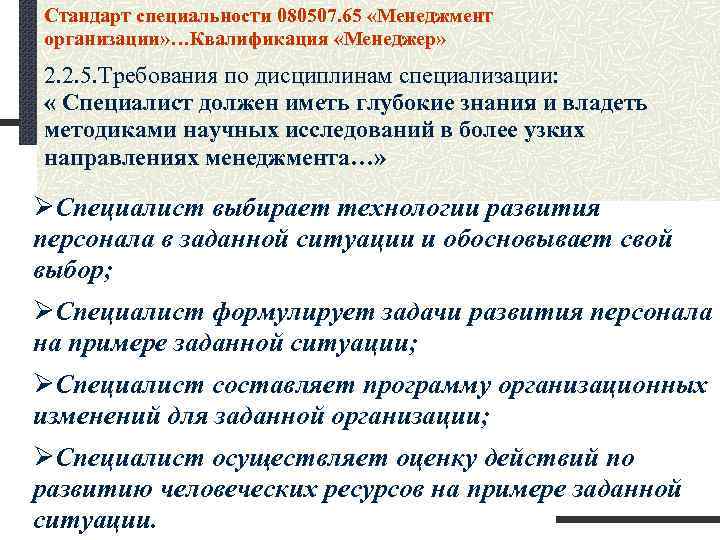 Стандарт специальности 080507.65 «Менеджмент организации»…Квалификация «Менеджер»

2.2.5.Требования по дисциплинам специализации:
« Специалист должен иметь глубокие знания и владеть методиками научных исследований в более узких направлениях менеджмента…»

➢Специалист выбирает технологии развития персонала в заданной ситуации и обосновывает свой выбор;

➢Специалист формулирует задачи развития персонала на примере заданной ситуации;

➢Специалист составляет программу организационных изменений для заданной организации;

➢Специалист осуществляет оценку действий по развитию человеческих ресурсов на примере заданной ситуации.